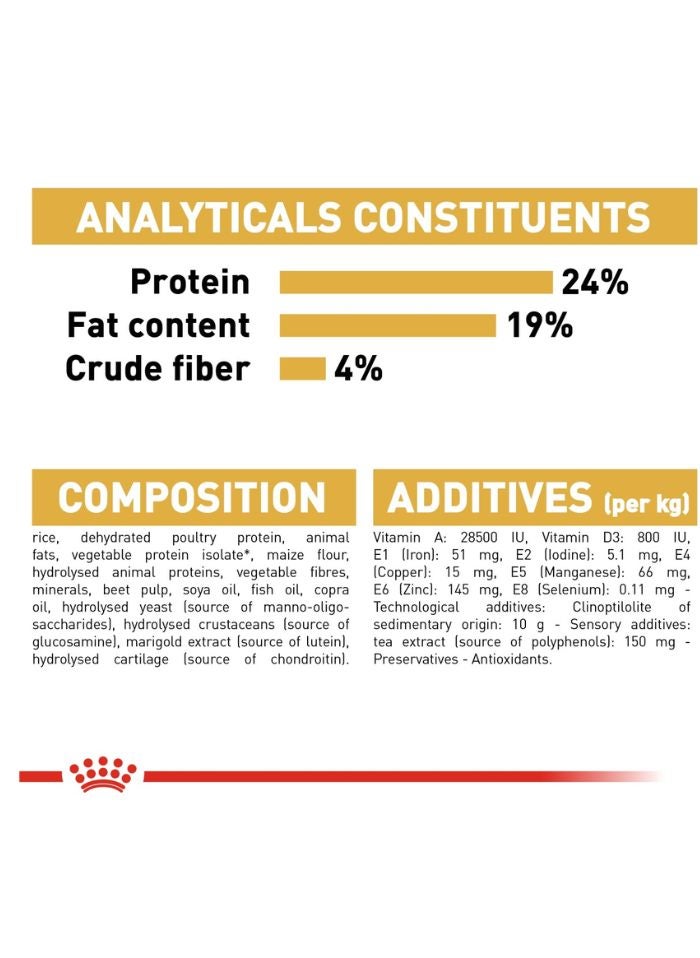 ANALYTICALS CONSTITUENTS

Protein 24%
Fat content 19%
Crude fiber 4%

COMPOSITION

rice, dehydrated poultry protein, animal fats, vegetable protein isolate*, maize flour, hydrolysed animal proteins, vegetable fibres, minerals, beet pulp, soya oil, fish oil, copra oil, hydrolysed yeast (source of manno-oligo-saccharides), hydrolysed crustaceans (source of glucosamine), marigold extract (source of lutein), hydrolysed cartilage (source of chondroitin).

ADDITIVES (per kg)

Vitamin A: 28500 IU, Vitamin D3: 800 IU, E1 (Iron): 51 mg, E2 (Iodine): 5.1 mg, E4 (Copper): 15 mg, E5 (Manganese): 66 mg, E6 (Zinc): 145 mg, E8 (Selenium): 0.11 mg - Technological additives: Clinoptilolite of sedimentary origin: 10 g - Sensory additives: tea extract (source of polyphenols): 150 mg - Preservatives - Antioxidants.